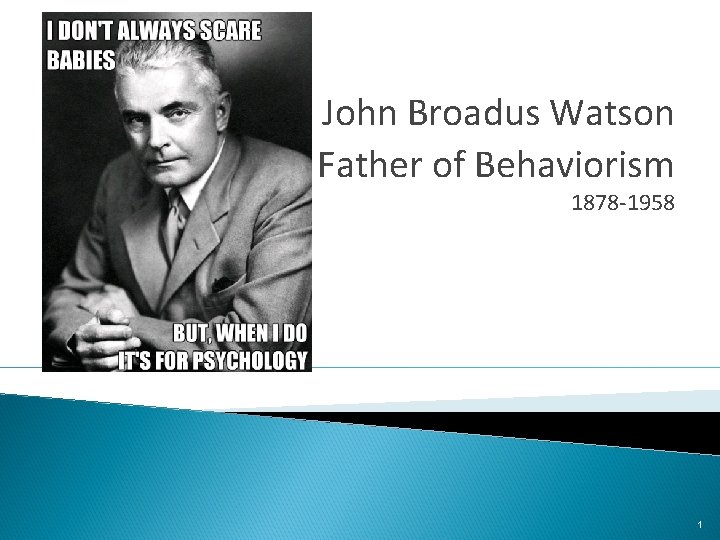 I DON'T ALWAYS SCARE BABIES

BUT, WHEN I DO IT'S FOR PSYCHOLOGY

John Broadus Watson
Father of Behaviorism
1878-1958

1